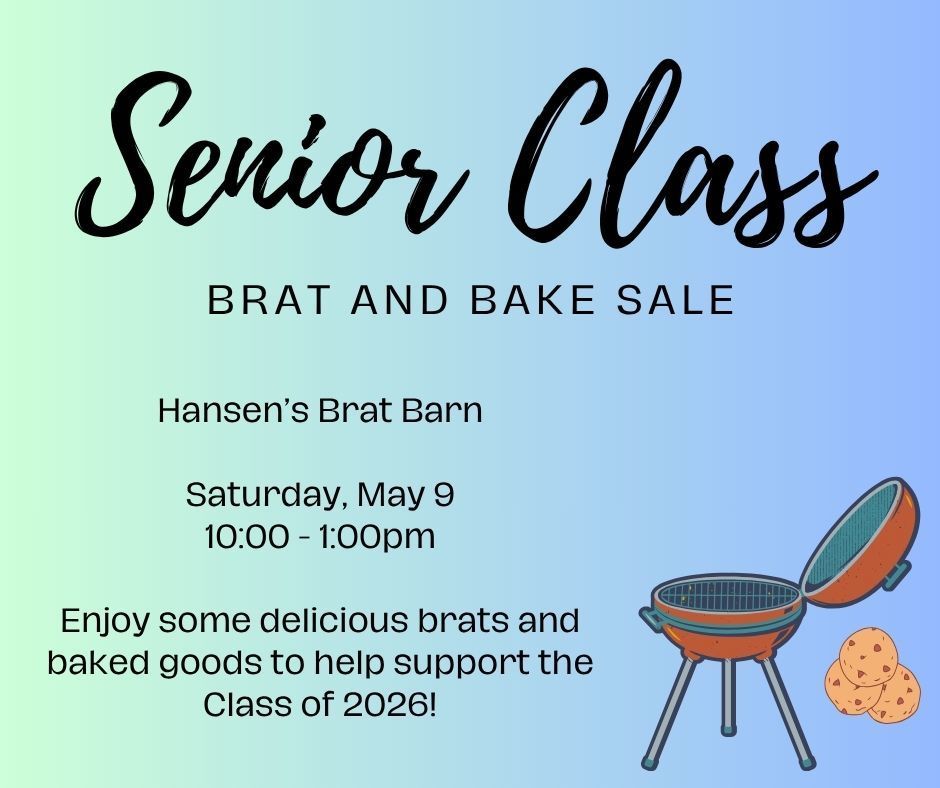 Senior Class

BRAT AND BAKE SALE

Hansen's Brat Barn

Saturday, May 9
10:00 - 1:00pm

Enjoy some delicious brats and baked goods to help support the Class of 2026!